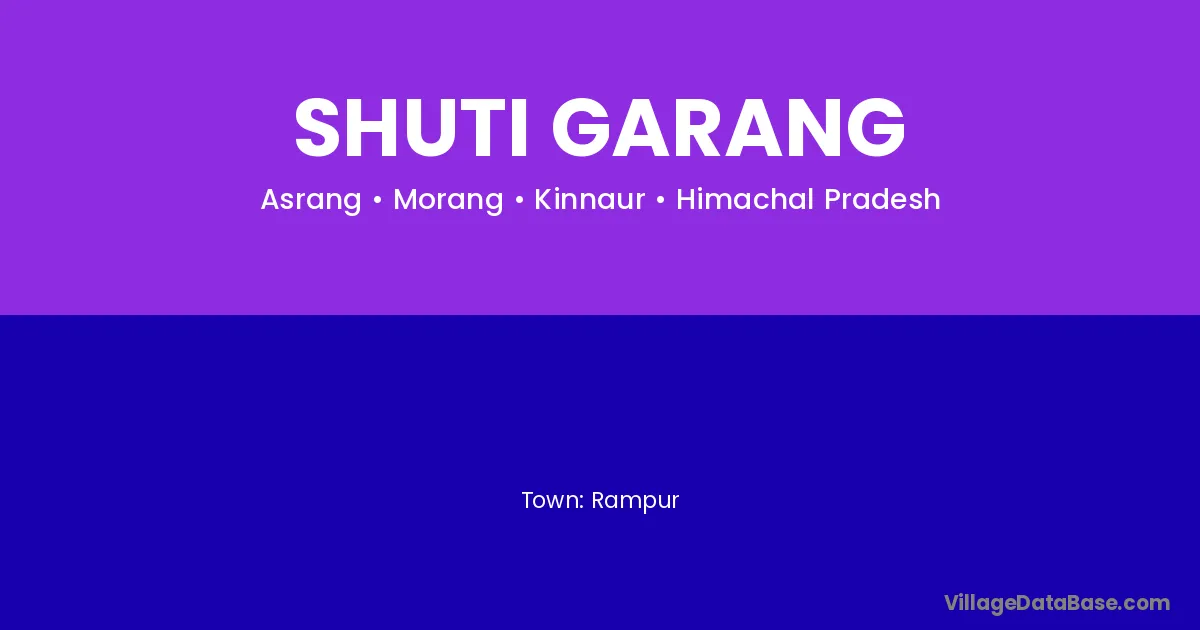 SHUTI GARANG

Asrang • Morang • Kinnaur • Himachal Pradesh

Town: Rampur

VillageDataBase.com